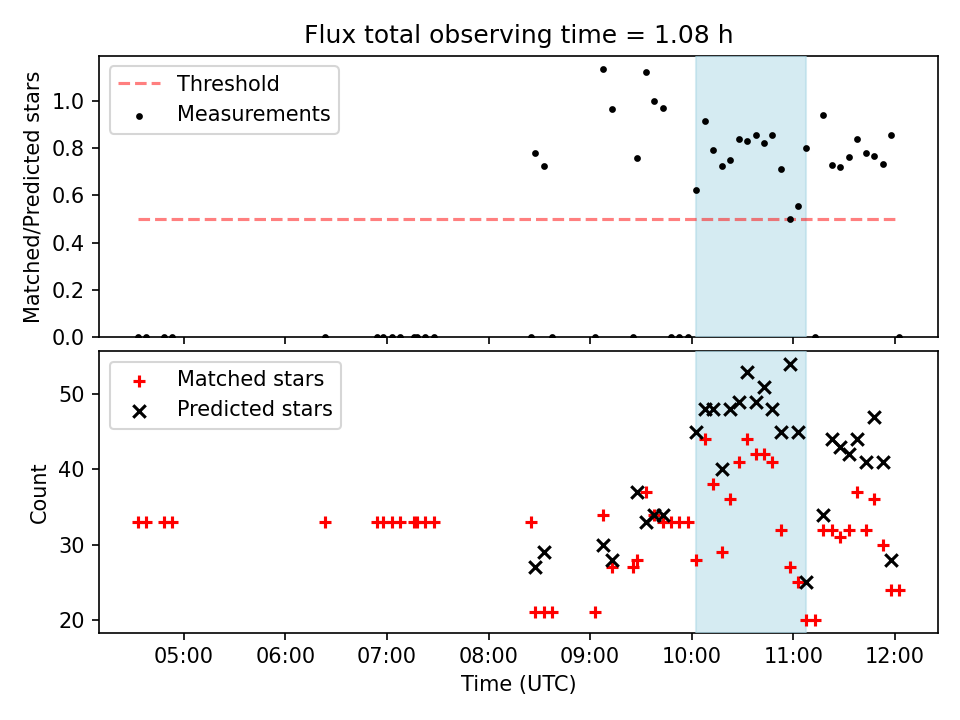 Flux total observing time = 1.08 h

Threshold
Measurements

Matched/Predicted stars

1.0
0.8
0.6
0.4
0.2
0.0

Matched stars
Predicted stars

Count

50
40
30
20

05:00
06:00
07:00
08:00
09:00
10:00
11:00
12:00

Time (UTC)